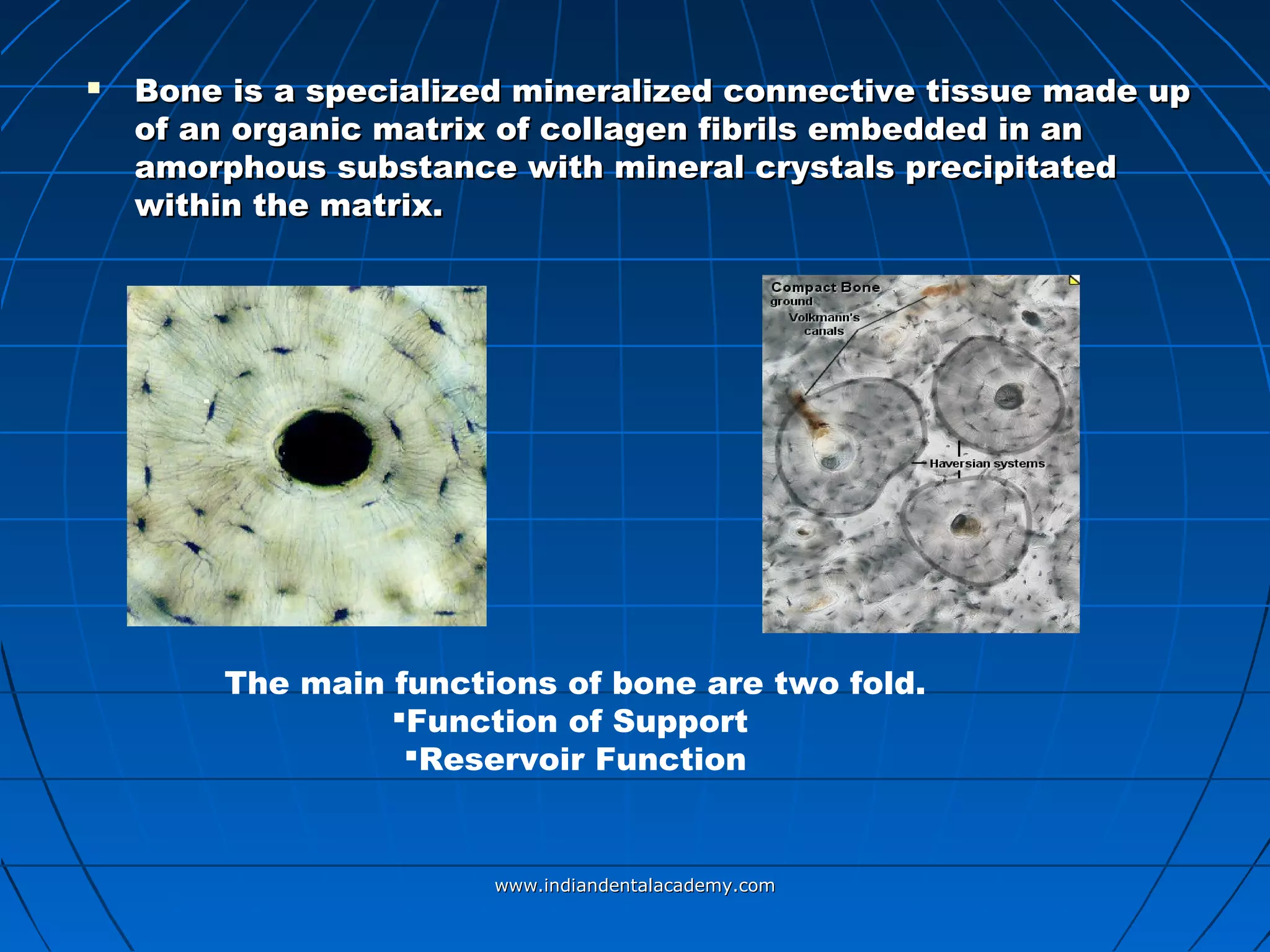 ▪ Bone is a specialized mineralized connective tissue made up of an organic matrix of collagen fibrils embedded in an amorphous substance with mineral crystals precipitated within the matrix.

Compact Bone
ground
Volkmann's canals
Haversian systems

The main functions of bone are two fold.
▪Function of Support
▪Reservoir Function

www.indiandentalacademy.com